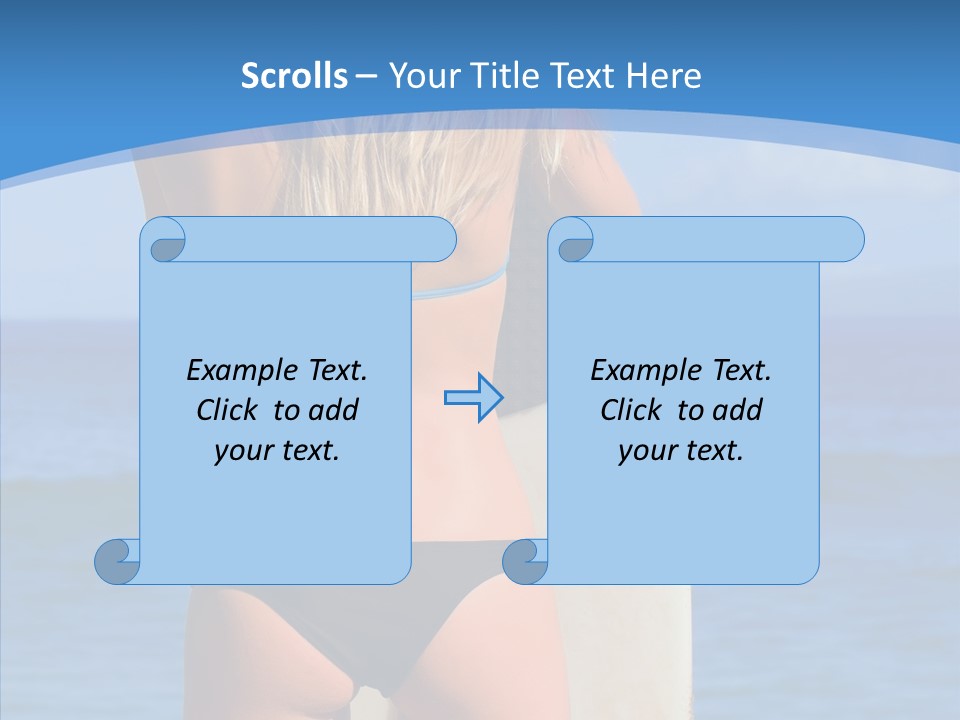 Scrolls – Your Title Text Here

Example Text. Click to add your text.

Example Text. Click to add your text.